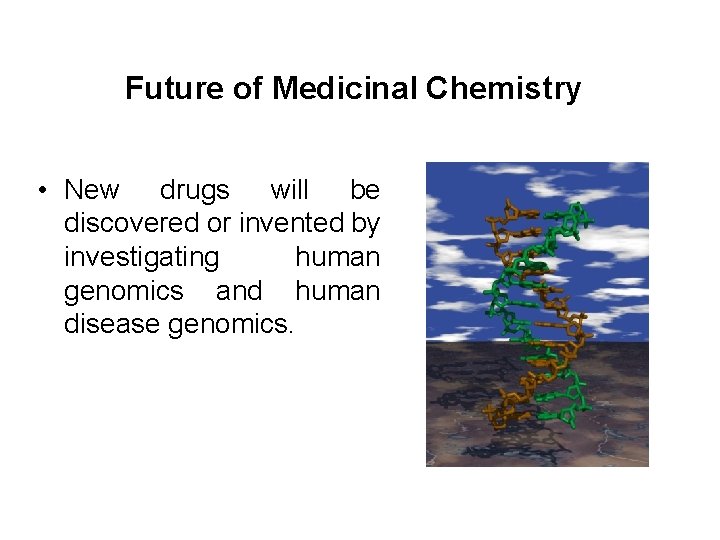 Future of Medicinal Chemistry

• New drugs will be discovered or invented by investigating human genomics and human disease genomics.